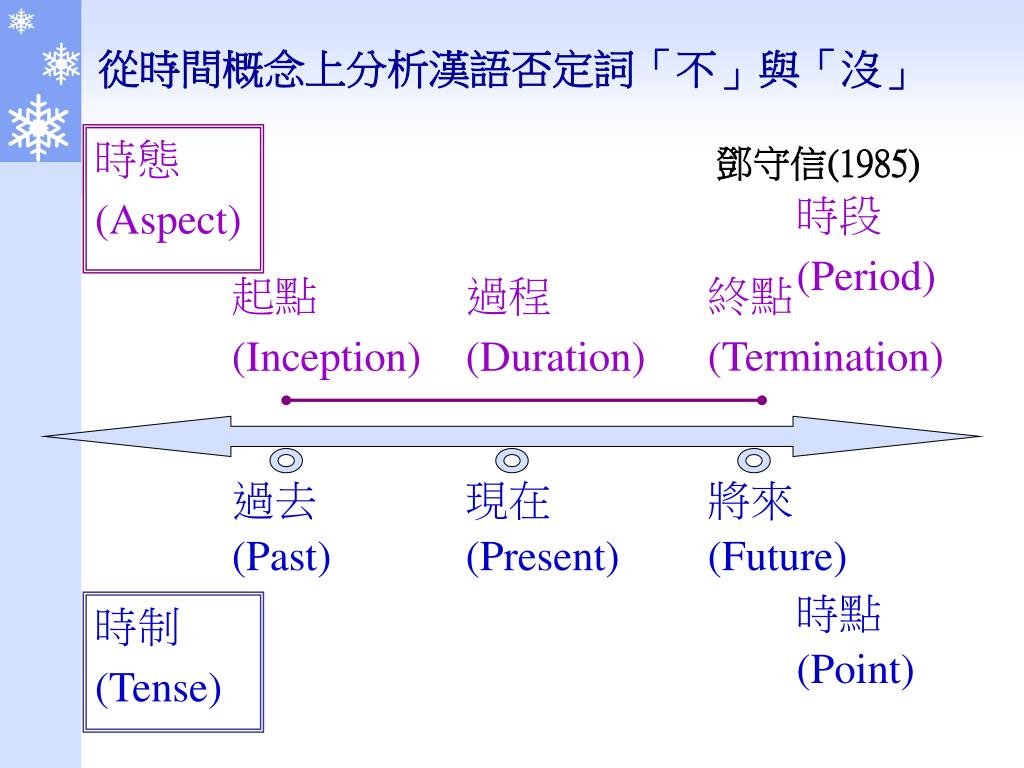 從時間概念上分析漢語否定詞「不」與「沒」

時態
(Aspect)

鄧守信(1985)

時段
(Period)

起點
(Inception)

過程
(Duration)

終點
(Termination)

過去
(Past)

現在
(Present)

將來
(Future)

時制
(Tense)

時點
(Point)